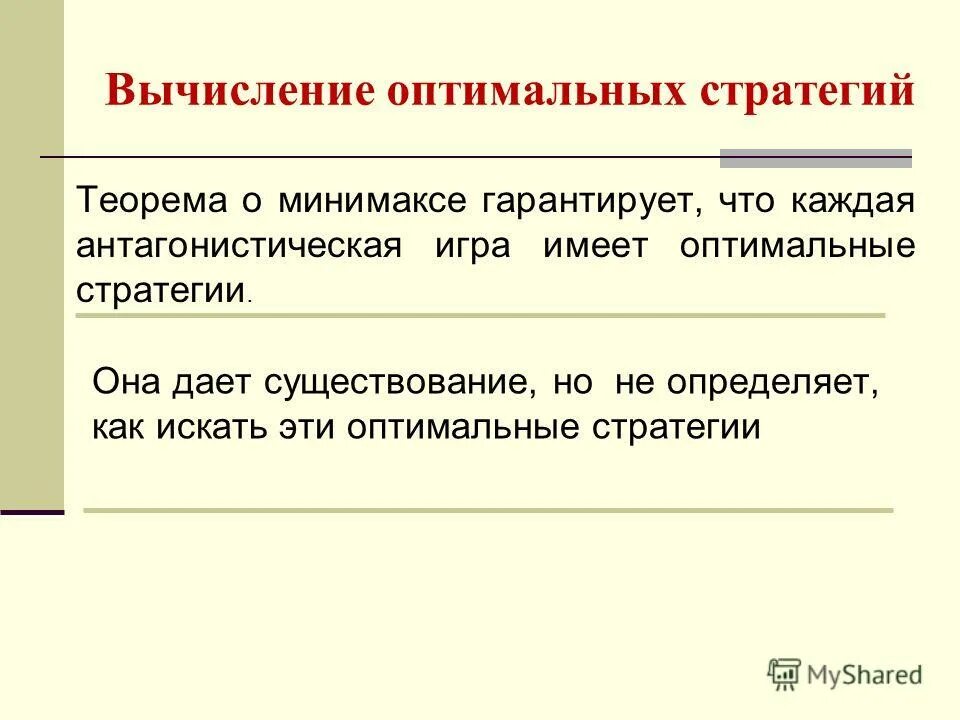 Вычисление оптимальных стратегий

Теорема о минимаксе гарантирует, что каждая антагонистическая игра имеет оптимальные стратегии.

Она дает существование, но не определяет, как искать эти оптимальные стратегии

MyShared